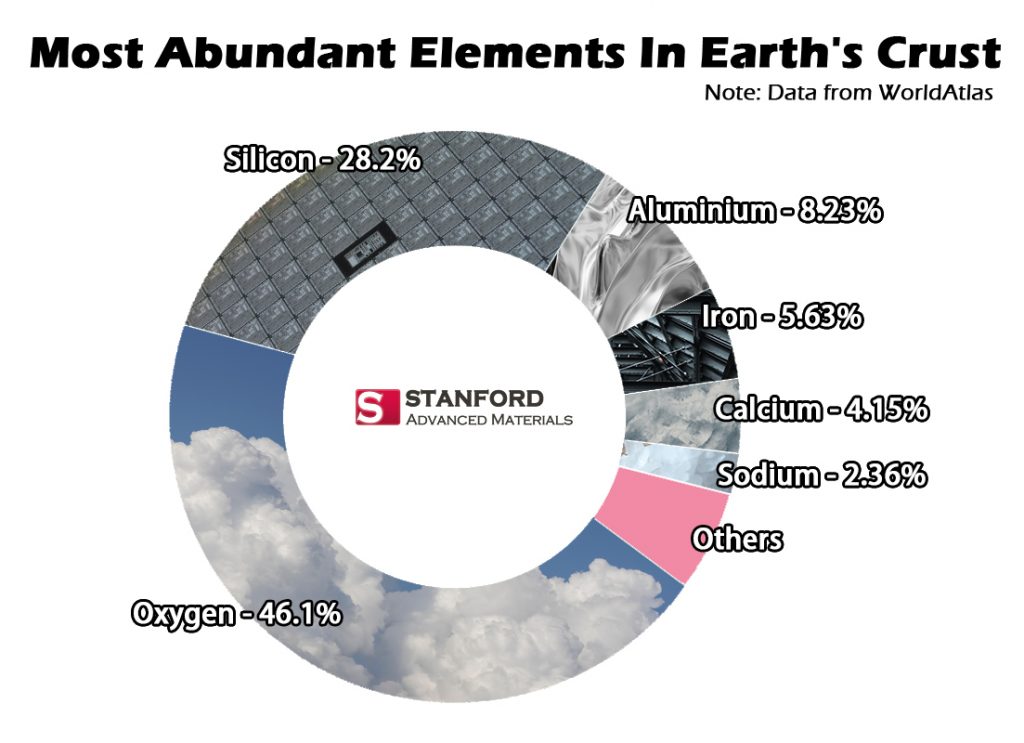 Most Abundant Elements In Earth's Crust

Note: Data from WorldAtlas

Silicon - 28.2%

Aluminium - 8.23%

Iron - 5.63%

Calcium - 4.15%

Sodium - 2.36%

Others

Oxygen - 46.1%

S STANFORD ADVANCED MATERIALS